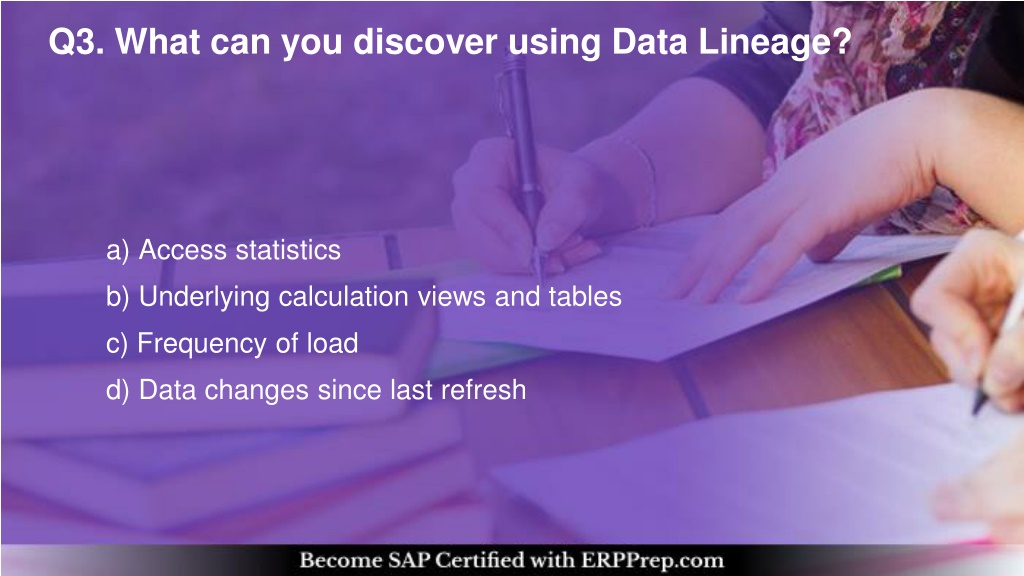 Q3. What can you discover using Data Lineage?

a) Access statistics
b) Underlying calculation views and tables
c) Frequency of load
d) Data changes since last refresh

Become SAP Certified with ERPPrep.com